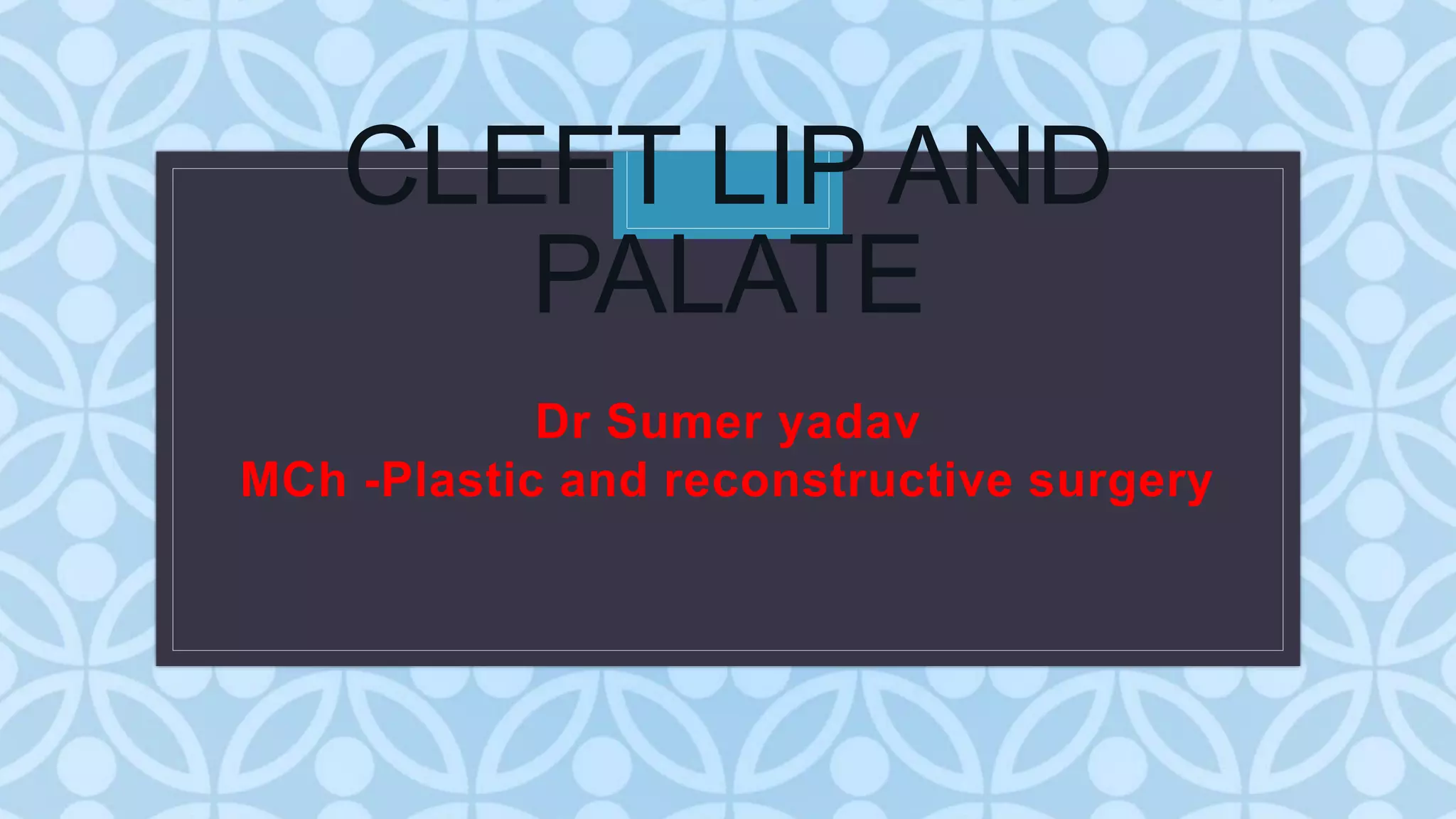 CLEFT LIP AND PALATE

Dr Sumer yadav
MCh -Plastic and reconstructive surgery